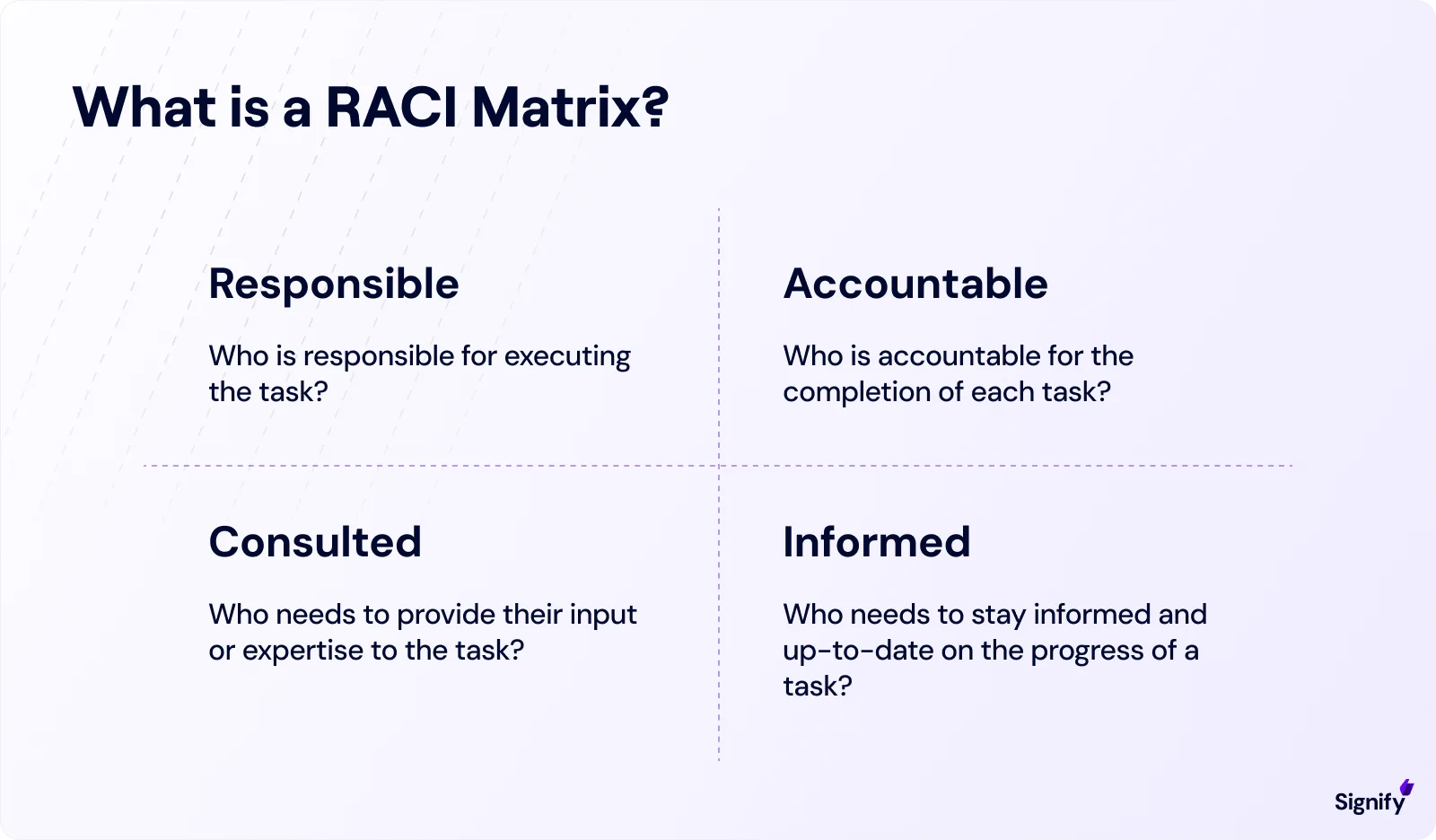 What is a RACI Matrix?

Responsible

Who is responsible for executing the task?

Accountable

Who is accountable for the completion of each task?

Consulted

Who needs to provide their input or expertise to the task?

Informed

Who needs to stay informed and up-to-date on the progress of a task?

Signify